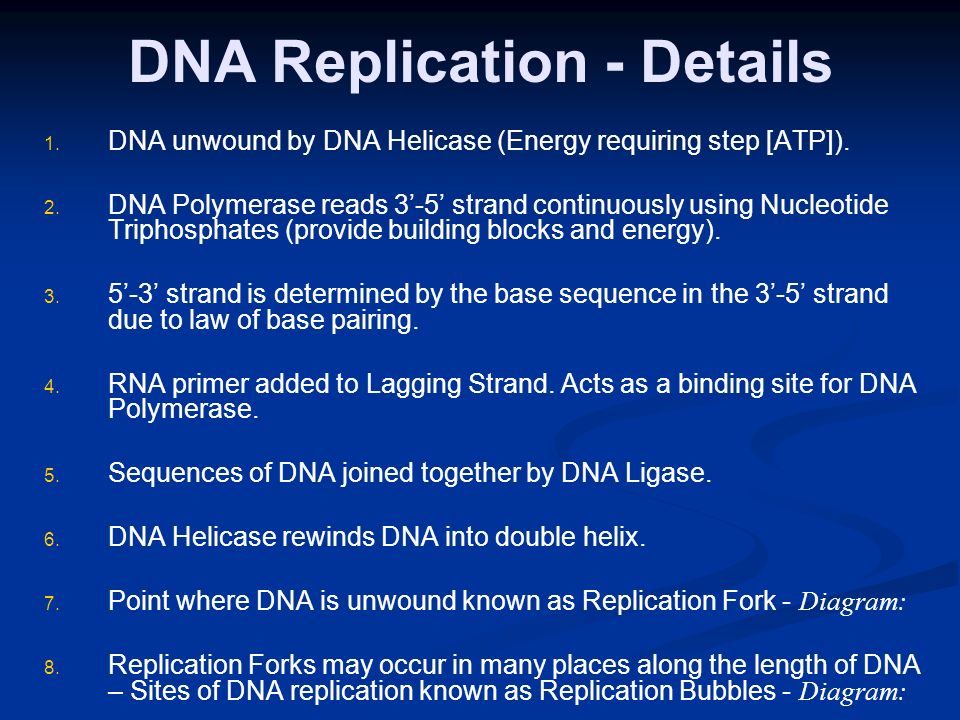 DNA Replication - Details

1. DNA unwound by DNA Helicase (Energy requiring step [ATP]).

2. DNA Polymerase reads 3’-5’ strand continuously using Nucleotide Triphosphates (provide building blocks and energy).

3. 5’-3’ strand is determined by the base sequence in the 3’-5’ strand due to law of base pairing.

4. RNA primer added to Lagging Strand. Acts as a binding site for DNA Polymerase.

5. Sequences of DNA joined together by DNA Ligase.

6. DNA Helicase rewinds DNA into double helix.

7. Point where DNA is unwound known as Replication Fork - Diagram:

8. Replication Forks may occur in many places along the length of DNA – Sites of DNA replication known as Replication Bubbles - Diagram: